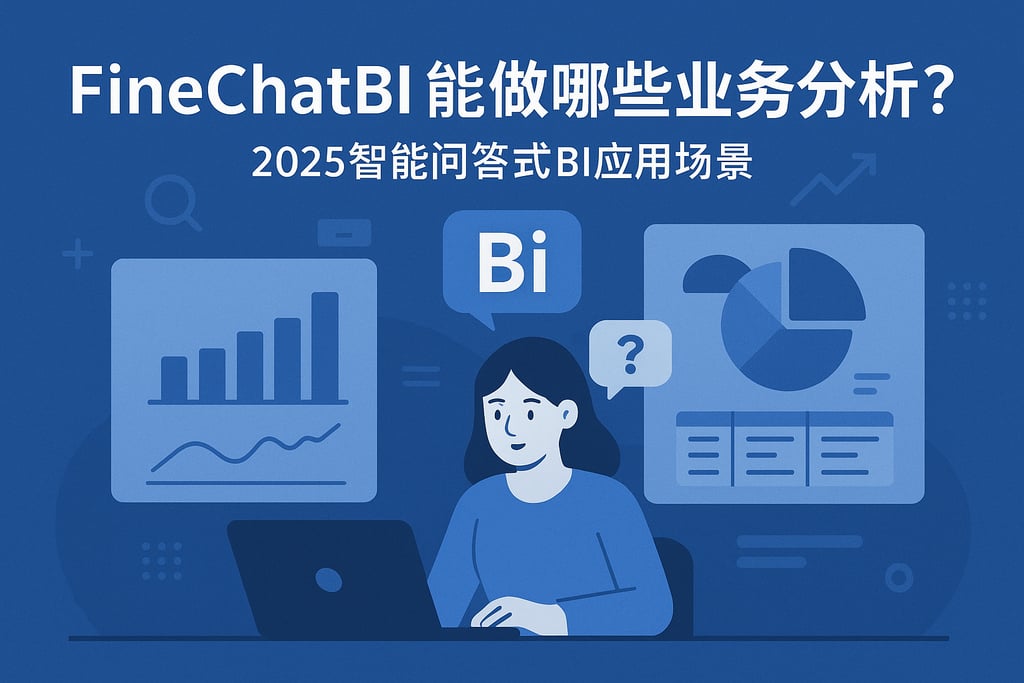 FineChatBI 能做哪些业务分析？

2025智能问答式BI应用场景

Bi

?